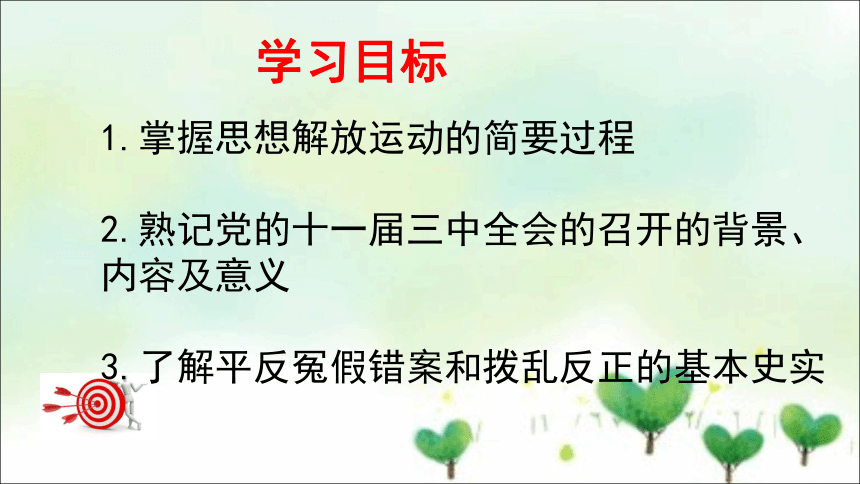 学习目标

1. 掌握思想解放运动的简要过程

2. 熟记党的十一届三中全会的召开的背景、内容及意义

3. 了解平反冤假错案和拨乱反正的基本史实